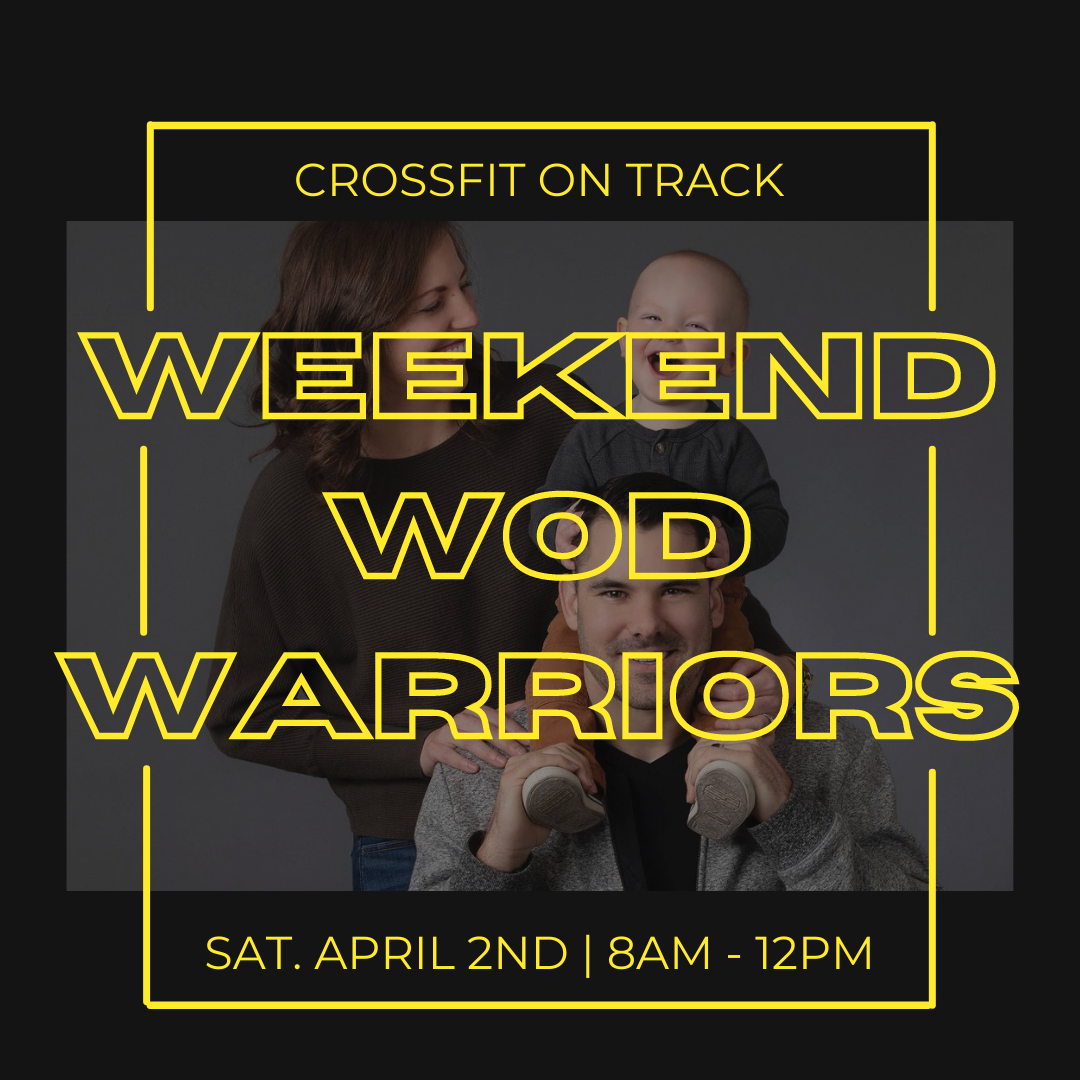 CROSSFIT ON TRACK

WEEKEND
WOD
WARRIORS

SAT. APRIL 2ND | 8AM - 12PM